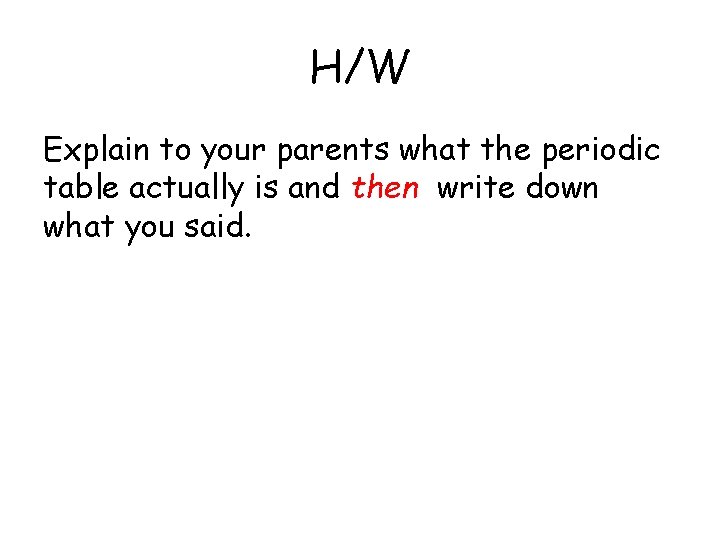 H/W

Explain to your parents what the periodic table actually is and then write down what you said.